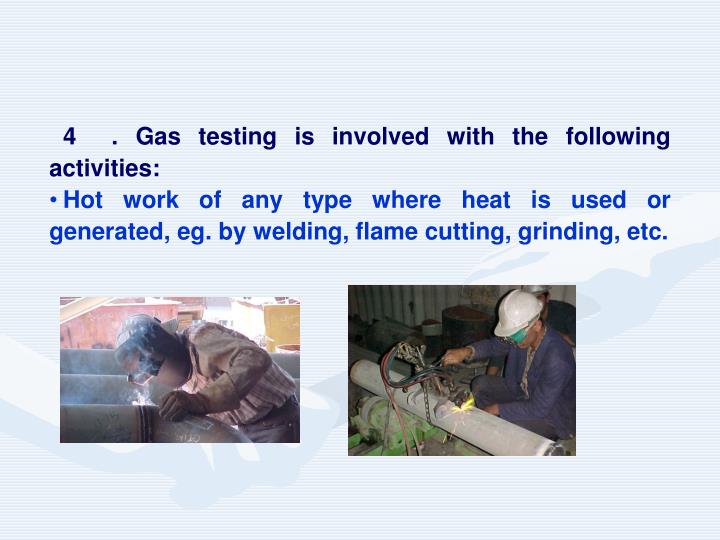 4 . Gas testing is involved with the following activities:

• Hot work of any type where heat is used or generated, eg. by welding, flame cutting, grinding, etc.